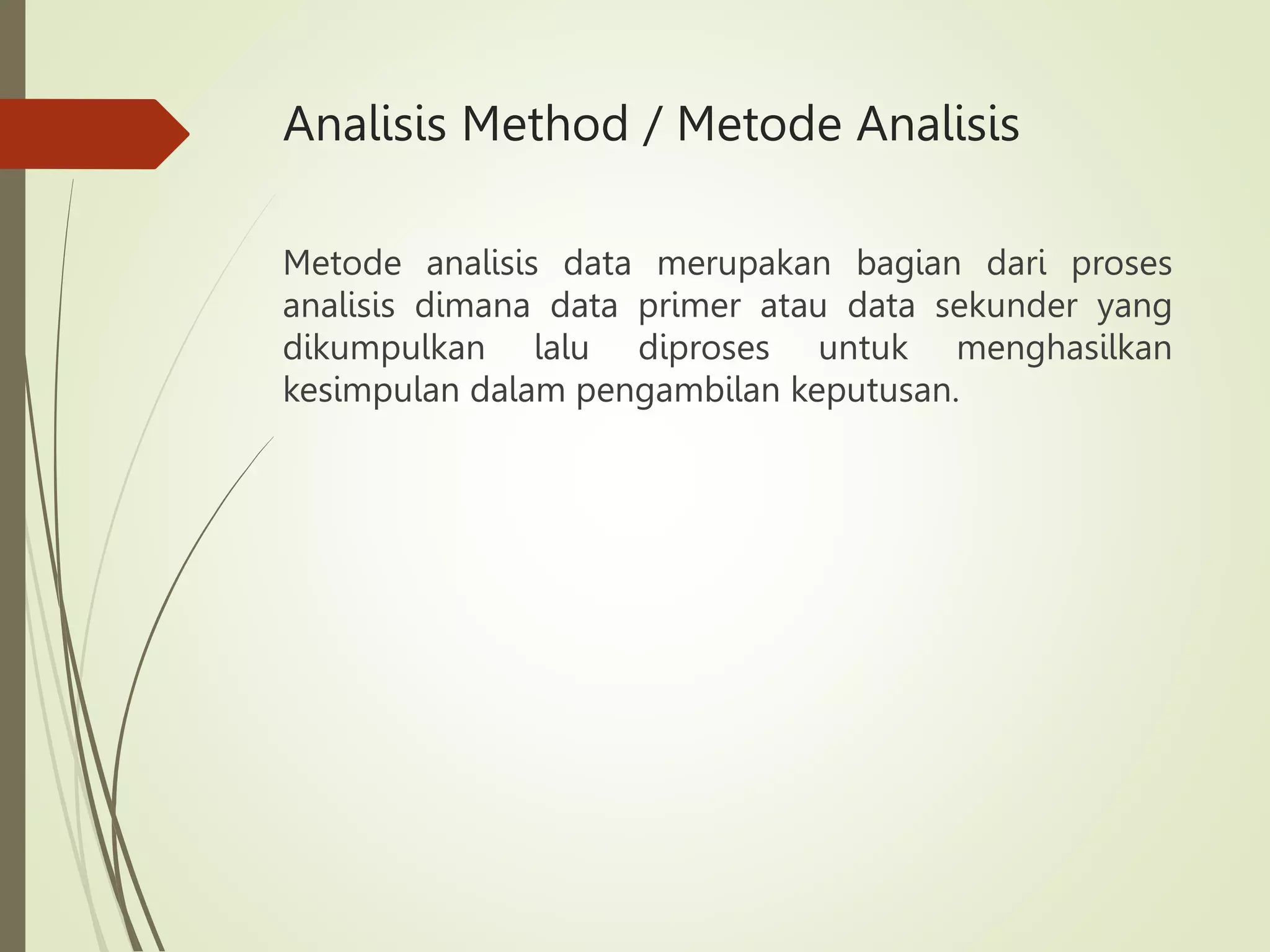 Analisis Method / Metode Analisis

Metode analisis data merupakan bagian dari proses analisis dimana data primer atau data sekunder yang dikumpulkan lalu diproses untuk menghasilkan kesimpulan dalam pengambilan keputusan.